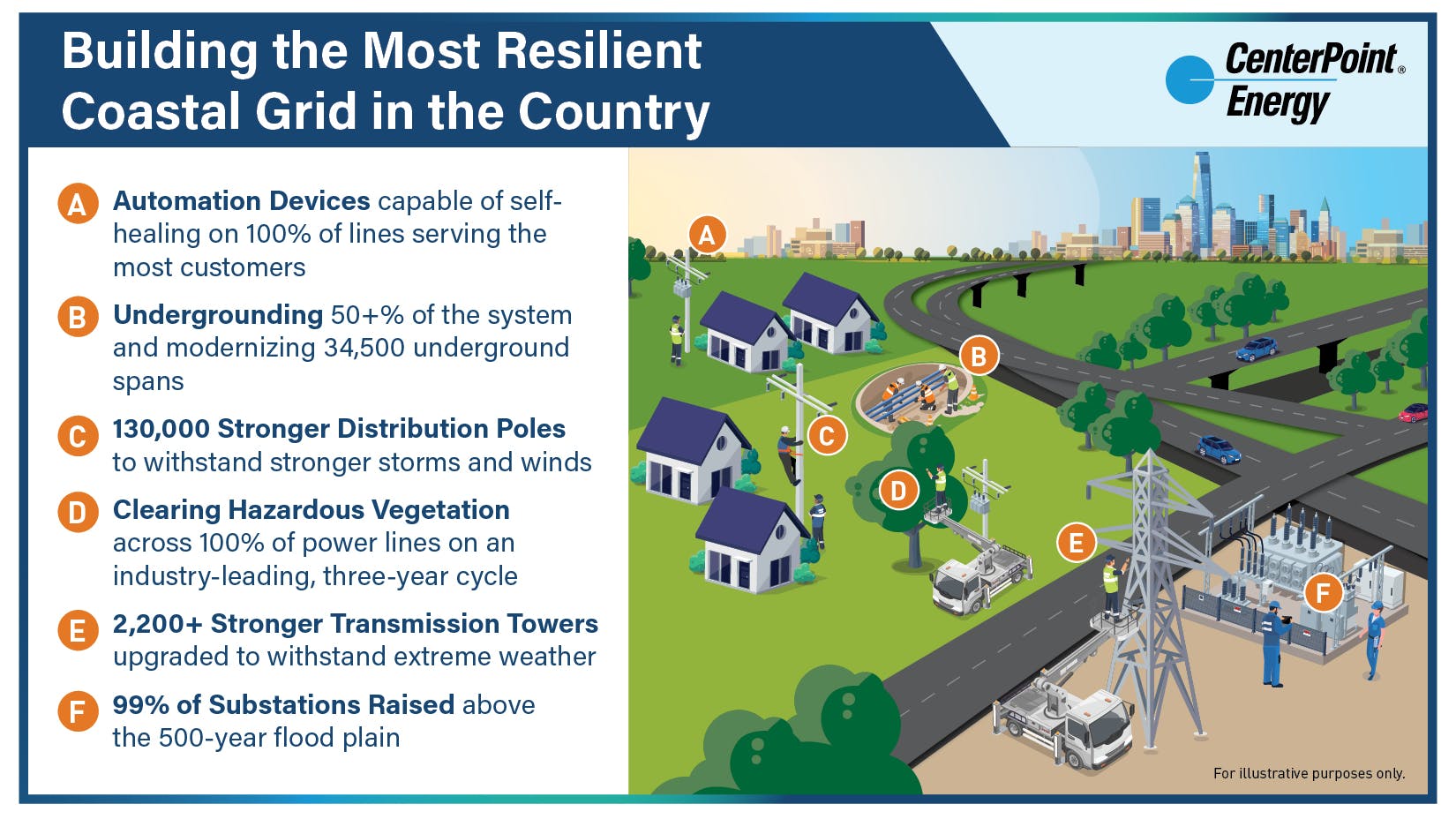 Building the Most Resilient Coastal Grid in the Country

CenterPoint® Energy

A Automation Devices capable of self-healing on 100% of lines serving the most customers

B Undergrounding 50+% of the system and modernizing 34,500 underground spans

C 130,000 Stronger Distribution Poles to withstand stronger storms and winds

D Clearing Hazardous Vegetation across 100% of power lines on an industry-leading, three-year cycle

E 2,200+ Stronger Transmission Towers upgraded to withstand extreme weather

F 99% of Substations Raised above the 500-year flood plain

A

B

C

D

E

F

For illustrative purposes only.